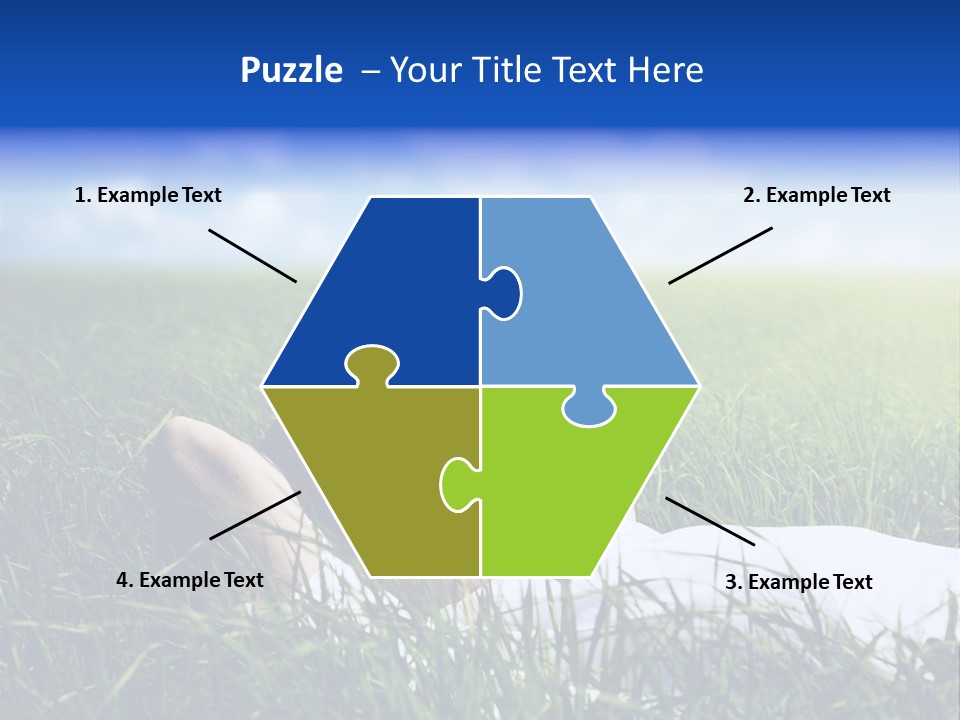 Puzzle – Your Title Text Here

1. Example Text

2. Example Text

4. Example Text

3. Example Text